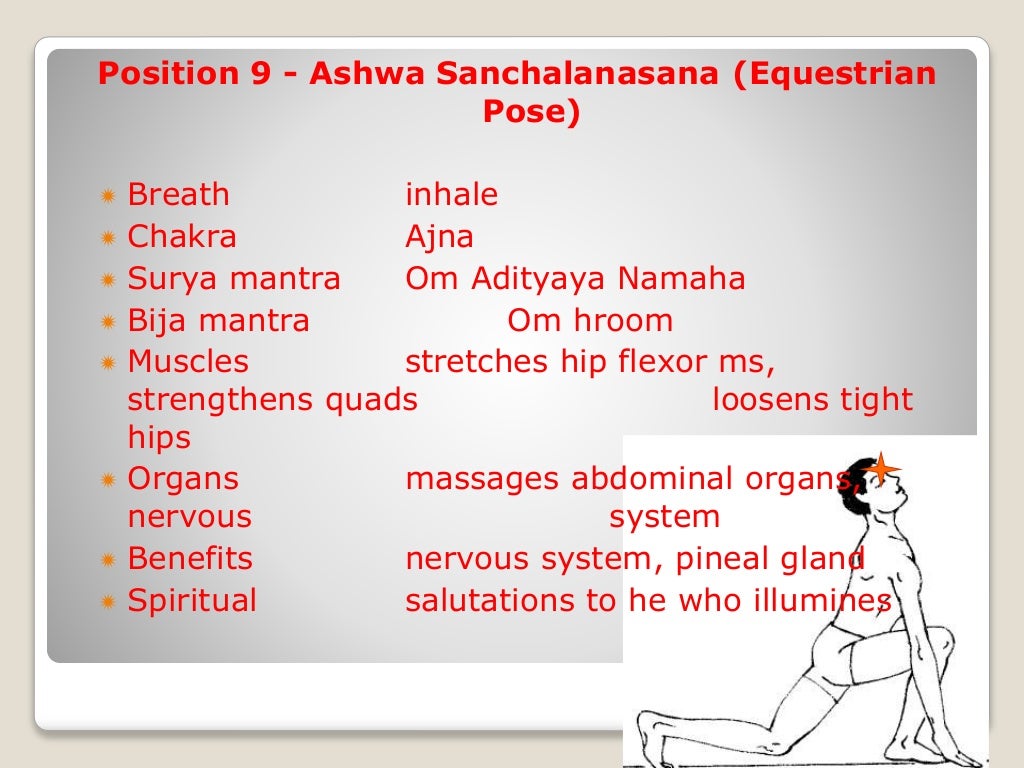 Position 9 - Ashwa Sanchalanasana (Equestrian Pose)

Breath inhale

Chakra Ajna

Surya mantra Om Adityaya Namaha

Bija mantra Om hroom

Muscles stretches hip flexor ms, strengthens quads loosens tight hips

Organs massages abdominal organs, nervous system

Benefits nervous system, pineal gland

Spiritual salutations to he who illumines